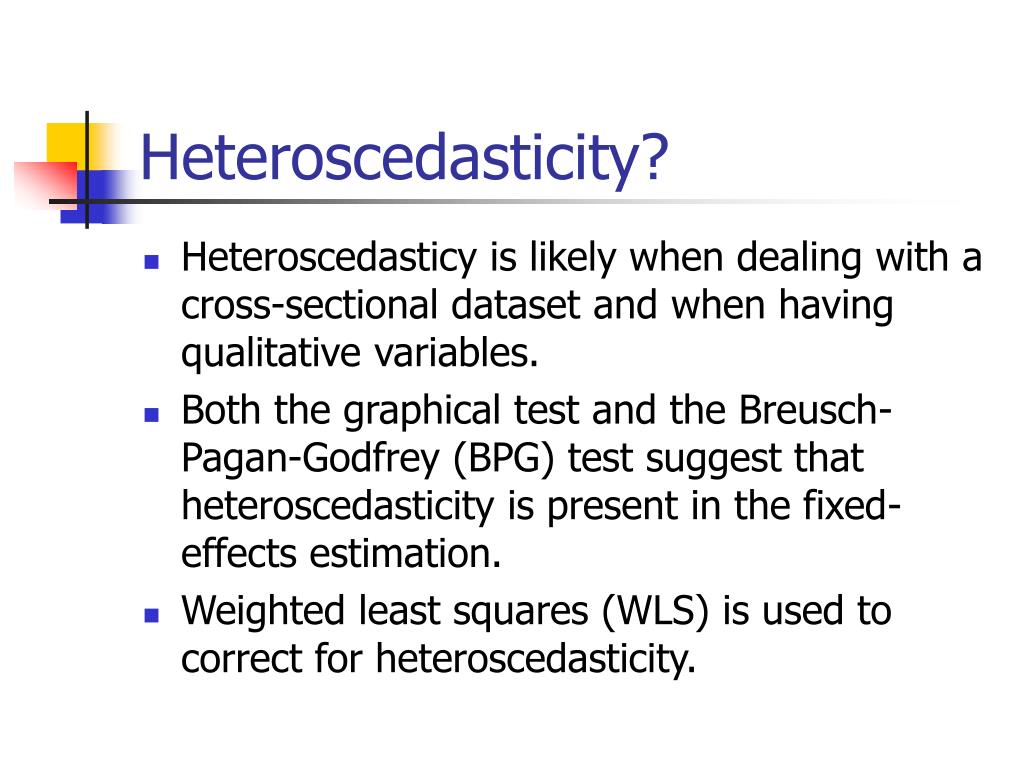 Heteroscedasticity?

- Heteroscedasticy is likely when dealing with a cross-sectional dataset and when having qualitative variables.
- Both the graphical test and the Breusch-Pagan-Godfrey (BPG) test suggest that heteroscedasticity is present in the fixed-effects estimation.
- Weighted least squares (WLS) is used to correct for heteroscedasticity.